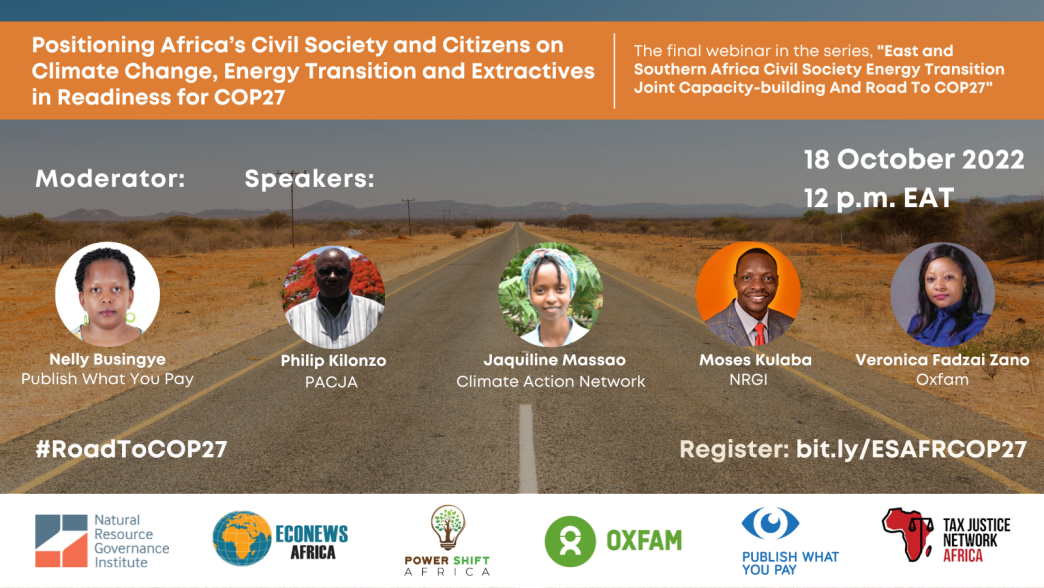 Positioning Africa's Civil Society and Citizens on Climate Change, Energy Transition and Extractives in Readiness for COP27

The final webinar in the series, "East and Southern Africa Civil Society Energy Transition Joint Capacity-building And Road To COP27"

Moderator:

Speakers:

18 October 2022
12 p.m. EAT

Nelly Busingye
Publish What You Pay

Philip Kilonzo
PACJA

Jaquiline Massao
Climate Action Network

Moses Kulaba
NRGI

Veronica Fadzai Zano
Oxfam

#RoadToCOP27

Register: bit.ly/ESAFRCOP27

Natural Resource Governance Institute

ECONEWS AFRICA

POWER SHIFT AFRICA

OXFAM

PUBLISH WHAT YOU PAY

TAX JUSTICE NETWORK AFRICA